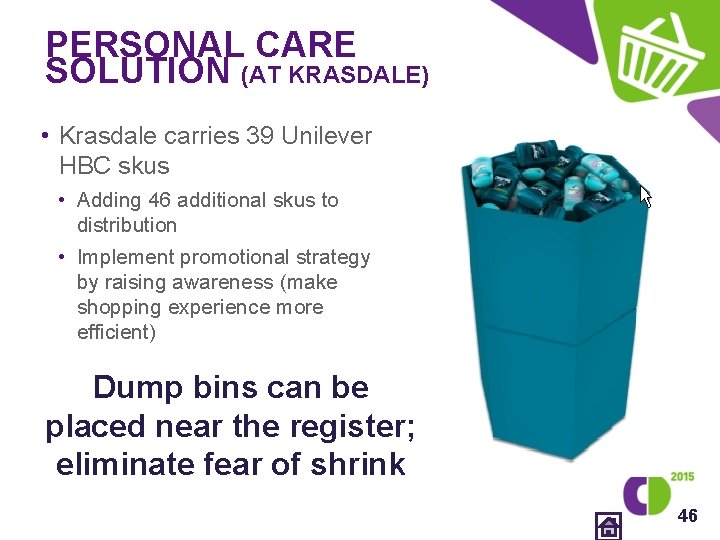 PERSONAL CARE SOLUTION (AT KRASDALE)

• Krasdale carries 39 Unilever HBC skus

• Adding 46 additional skus to distribution

• Implement promotional strategy by raising awareness (make shopping experience more efficient)

Dump bins can be placed near the register; eliminate fear of shrink

2015

46